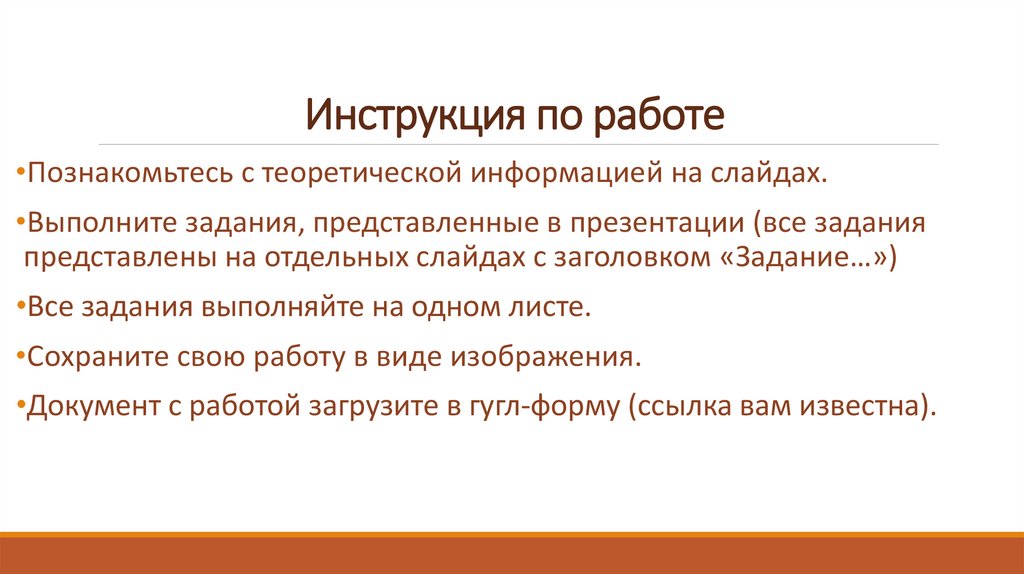 Инструкция по работе

•Познакомьтесь с теоретической информацией на слайдах.

•Выполните задания, представленные в презентации (все задания представлены на отдельных слайдах с заголовком «Задание…»)

•Все задания выполняйте на одном листе.

•Сохраните свою работу в виде изображения.

•Документ с работой загрузите в гугл-форму (ссылка вам известна).